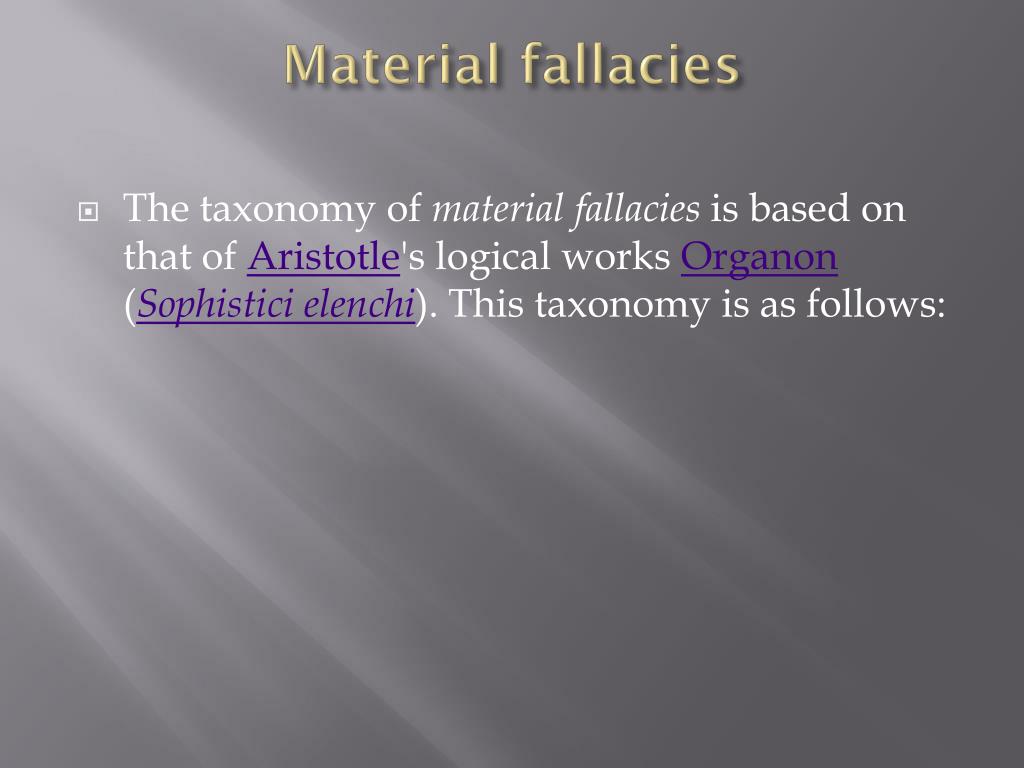 Material fallacies

The taxonomy of material fallacies is based on that of Aristotle's logical works Organon (Sophistici elenchi). This taxonomy is as follows: